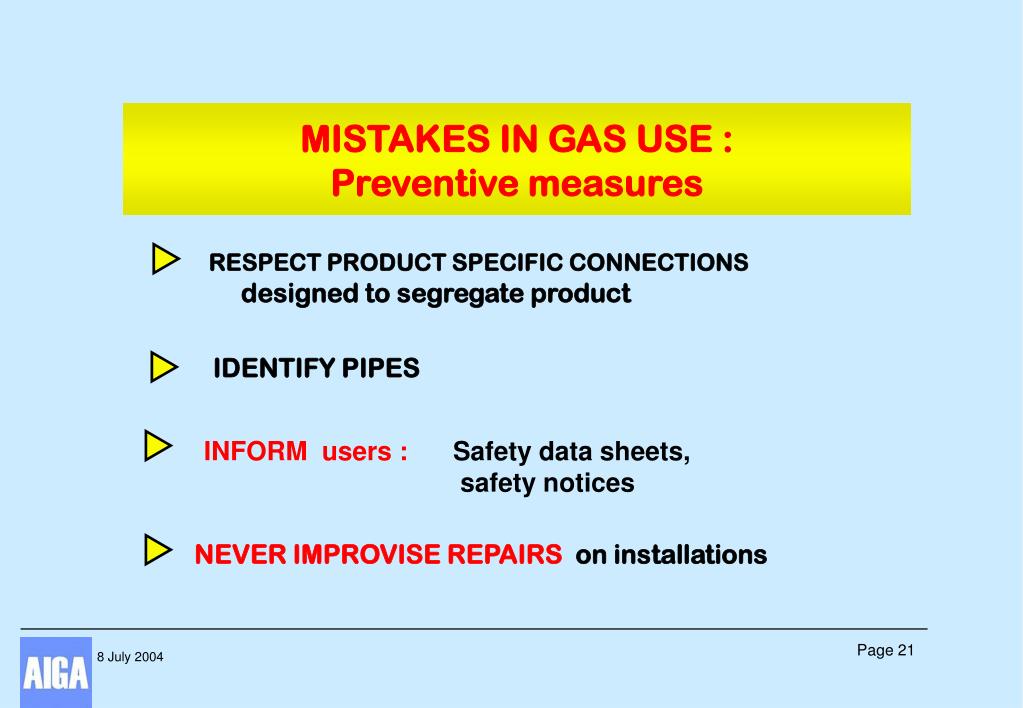 MISTAKES IN GAS USE :
Preventive measures

RESPECT PRODUCT SPECIFIC CONNECTIONS designed to segregate product

IDENTIFY PIPES

INFORM users : Safety data sheets, safety notices

NEVER IMPROVISE REPAIRS on installations

AIGA

8 July 2004

Page 21